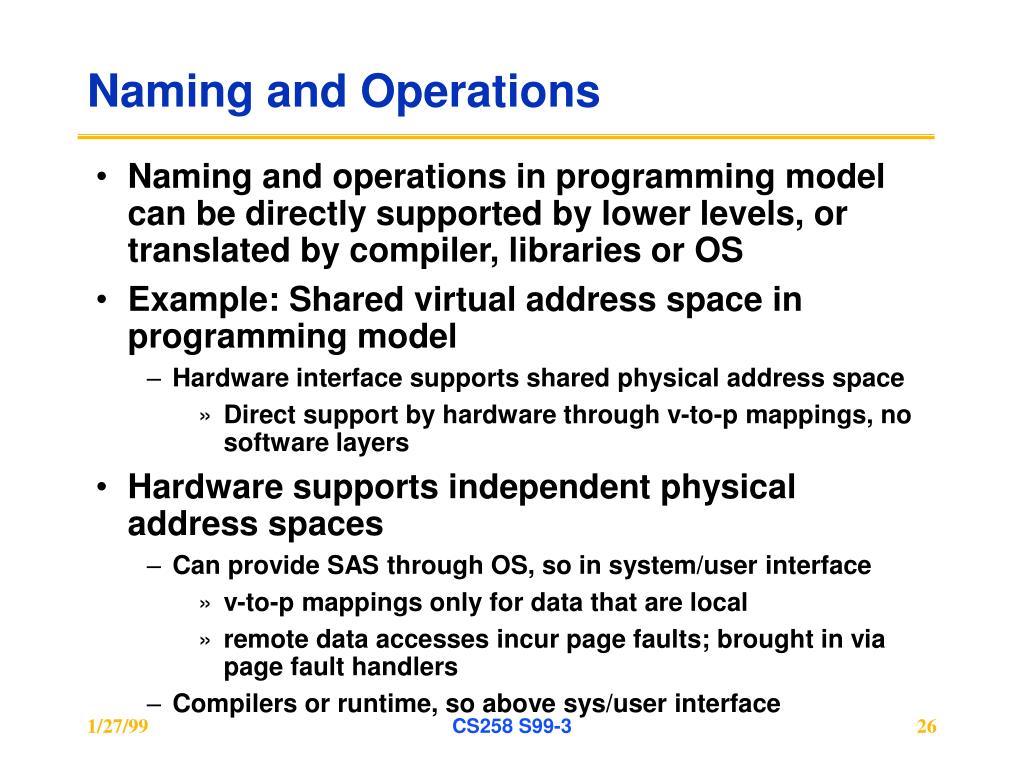 Naming and Operations

• Naming and operations in programming model can be directly supported by lower levels, or translated by compiler, libraries or OS

• Example: Shared virtual address space in programming model

– Hardware interface supports shared physical address space

» Direct support by hardware through v-to-p mappings, no software layers

• Hardware supports independent physical address spaces

– Can provide SAS through OS, so in system/user interface

» v-to-p mappings only for data that are local

» remote data accesses incur page faults; brought in via page fault handlers

– Compilers or runtime, so above sys/user interface

1/27/99

CS258 S99-3

26